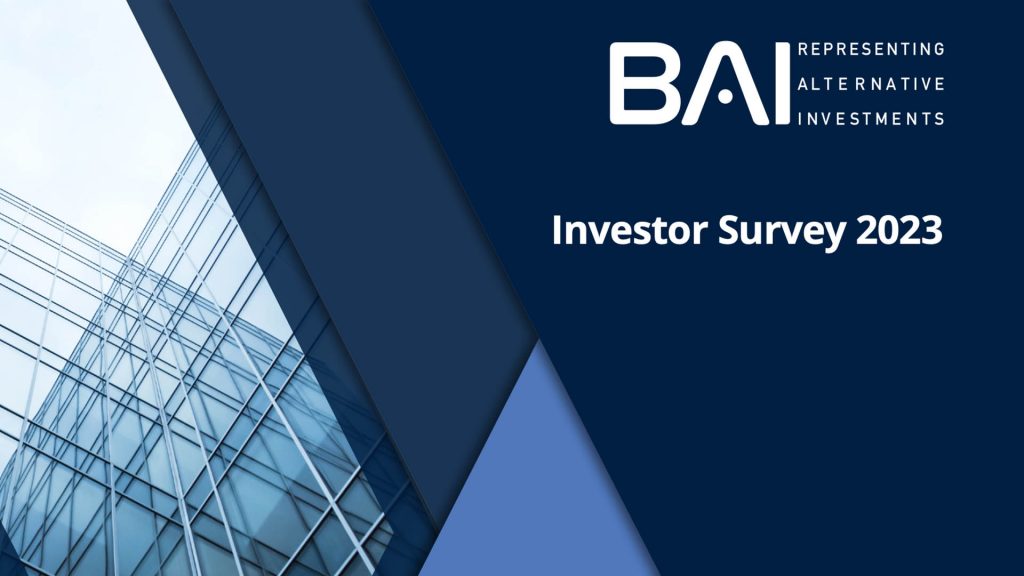 BAI REPRESENTING ALTERNATIVE INVESTMENTS

Investor Survey 2023